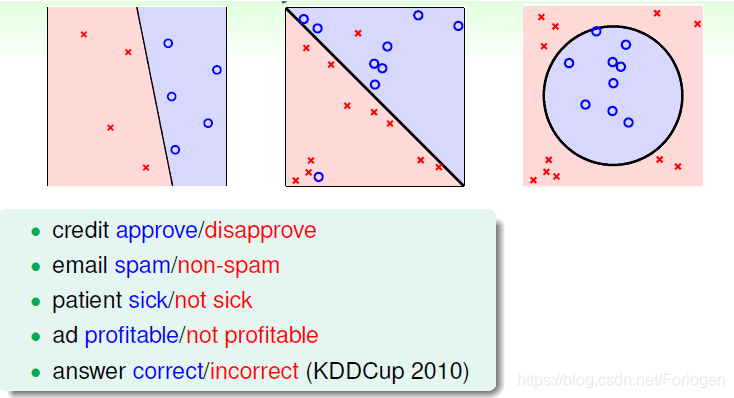 - credit approve/disapprove
- email spam/non-spam
- patient sick/not sick
- ad profitable/not profitable
- answer correct/incorrect (KDDCup 2010)

https://blog.csdn.net/Forlogen